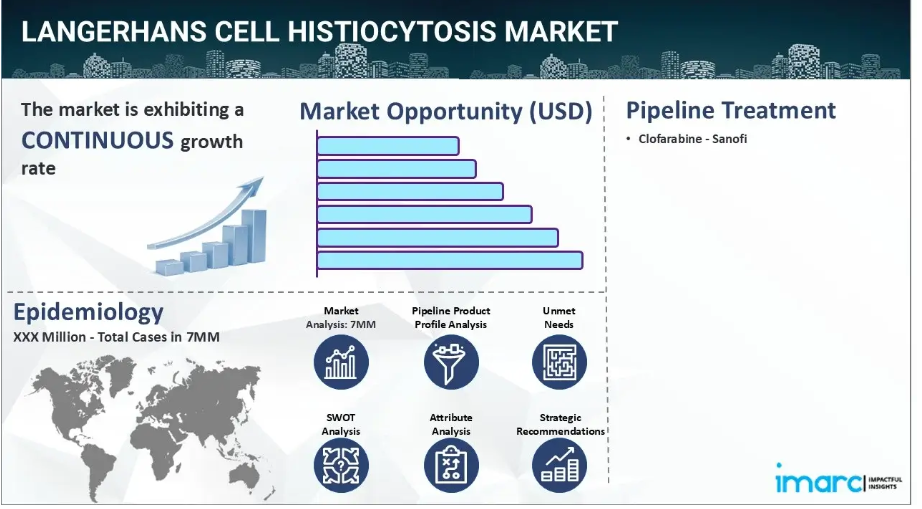 LANGERHANS CELL HISTIOCYTOSIS MARKET

The market is exhibiting a CONTINUOUS growth rate

Market Opportunity (USD)

Pipeline Treatment

• Clofarabine - Sanofi

Epidemiology

XXX Million - Total Cases in 7MM

Market Analysis: 7MM

Pipeline Product Profile Analysis

Unmet Needs

SWOT Analysis

Attribute Analysis

Strategic Recommendations

imarc IMPACTFUL INSIGHTS